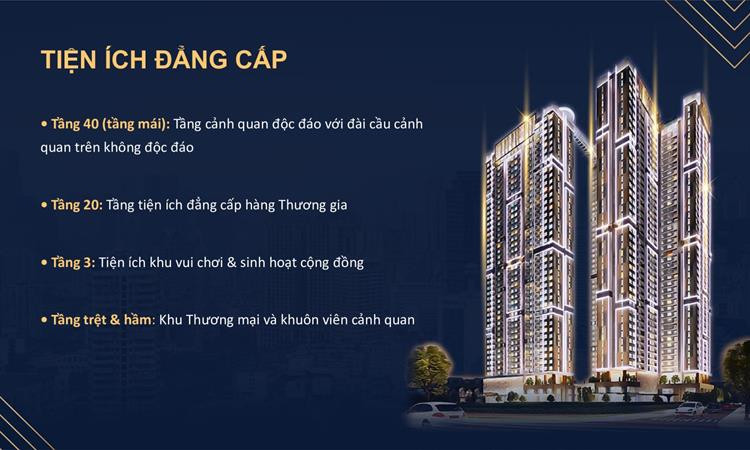 TIỆN ÍCH ĐẲNG CẤP

• Tầng 40 (tầng mái): Tầng cảnh quan độc đáo với đài cầu cảnh quan trên không độc đáo

• Tầng 20: Tầng tiện ích đẳng cấp hàng Thương gia

• Tầng 3: Tiện ích khu vui chơi & sinh hoạt cộng đồng

• Tầng trệt & hầm: Khu Thương mại và khuôn viên cảnh quan